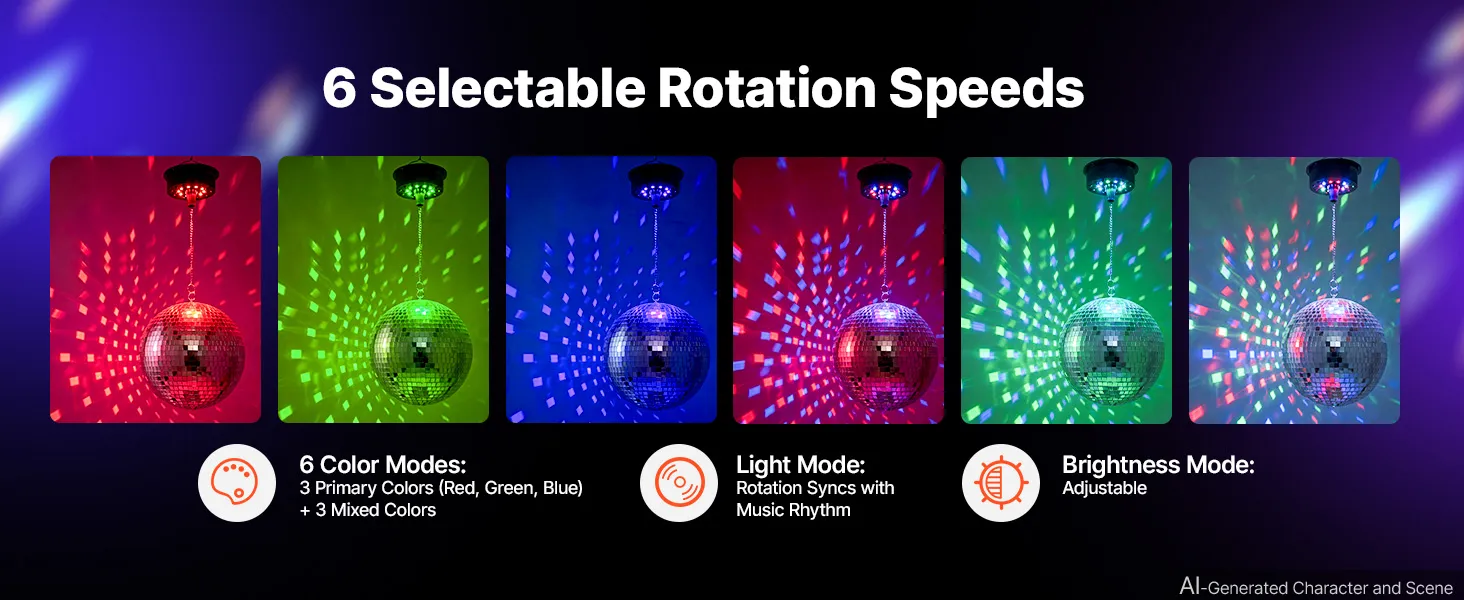 6 Selectable Rotation Speeds

6 Color Modes:
3 Primary Colors (Red, Green, Blue)
+ 3 Mixed Colors

Light Mode:
Rotation Syncs with
Music Rhythm

Brightness Mode:
Adjustable

AI-Generated Character and Scene